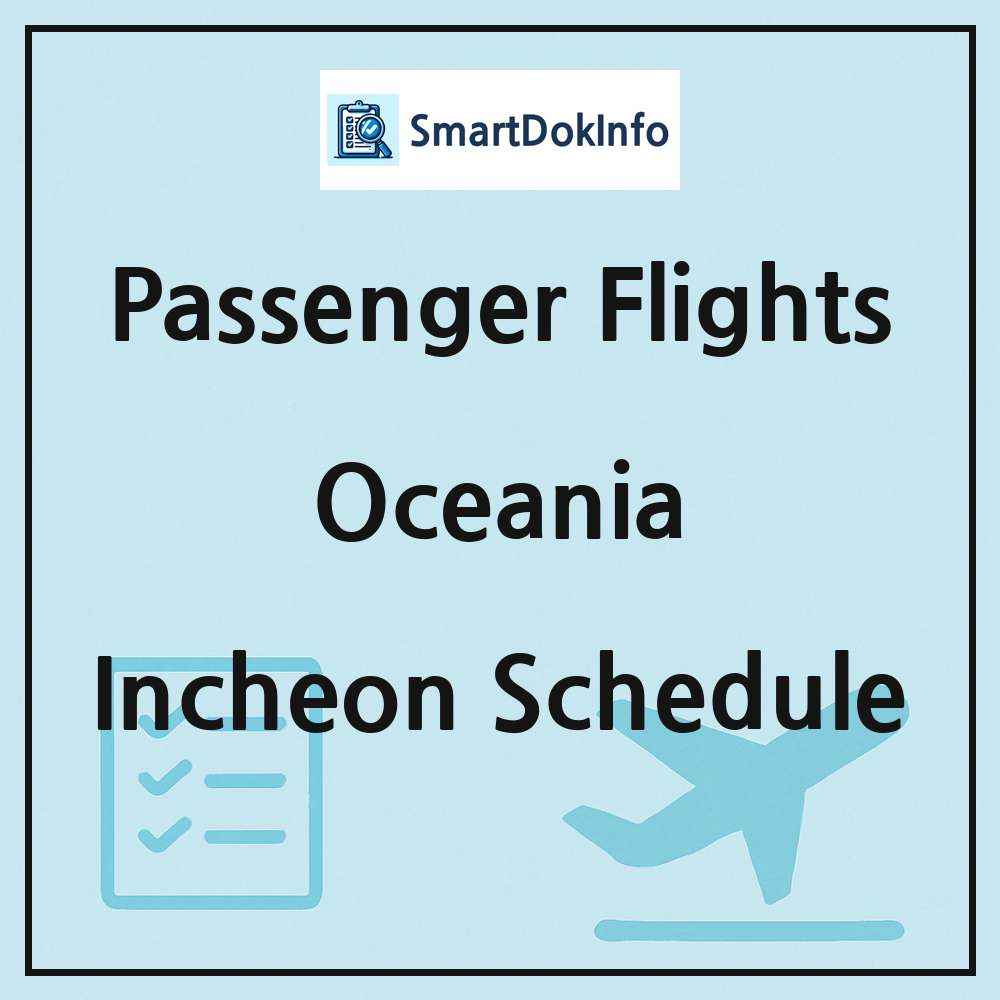 SmartDokInfo

Passenger Flights

Oceania

Incheon Schedule